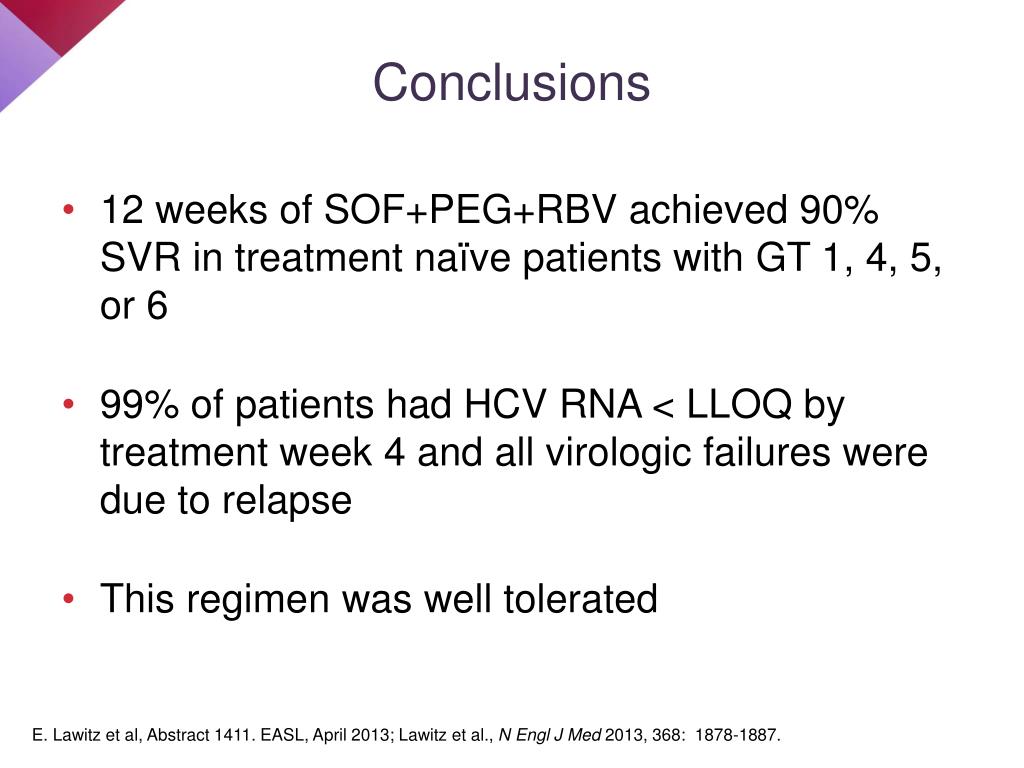 Conclusions

• 12 weeks of SOF+PEG+RBV achieved 90% SVR in treatment naïve patients with GT 1, 4, 5, or 6

• 99% of patients had HCV RNA < LLOQ by treatment week 4 and all virologic failures were due to relapse

• This regimen was well tolerated

E. Lawitz et al, Abstract 1411. EASL, April 2013; Lawitz et al., N Engl J Med 2013, 368: 1878-1887.